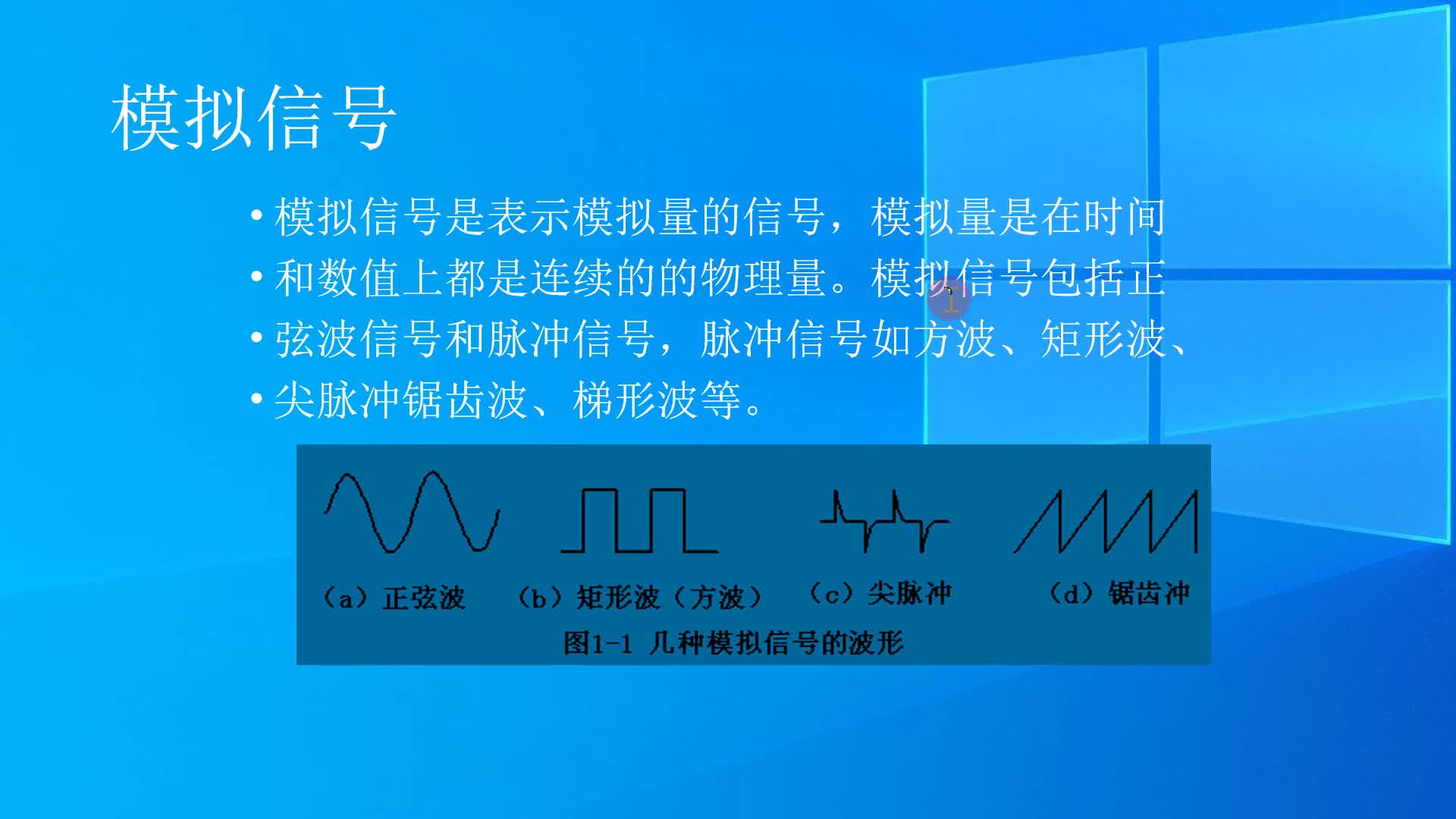 模拟信号

• 模拟信号是表示模拟量的信号，模拟量是在时间
• 和数值上都是连续的的物理量。模拟信号包括正
• 弦波信号和脉冲信号，脉冲信号如方波、矩形波、
• 尖脉冲锯齿波、梯形波等。

（a）正弦波　（b）矩形波（方波）　（c）尖脉冲　（d）锯齿冲

图1-1 几种模拟信号的波形